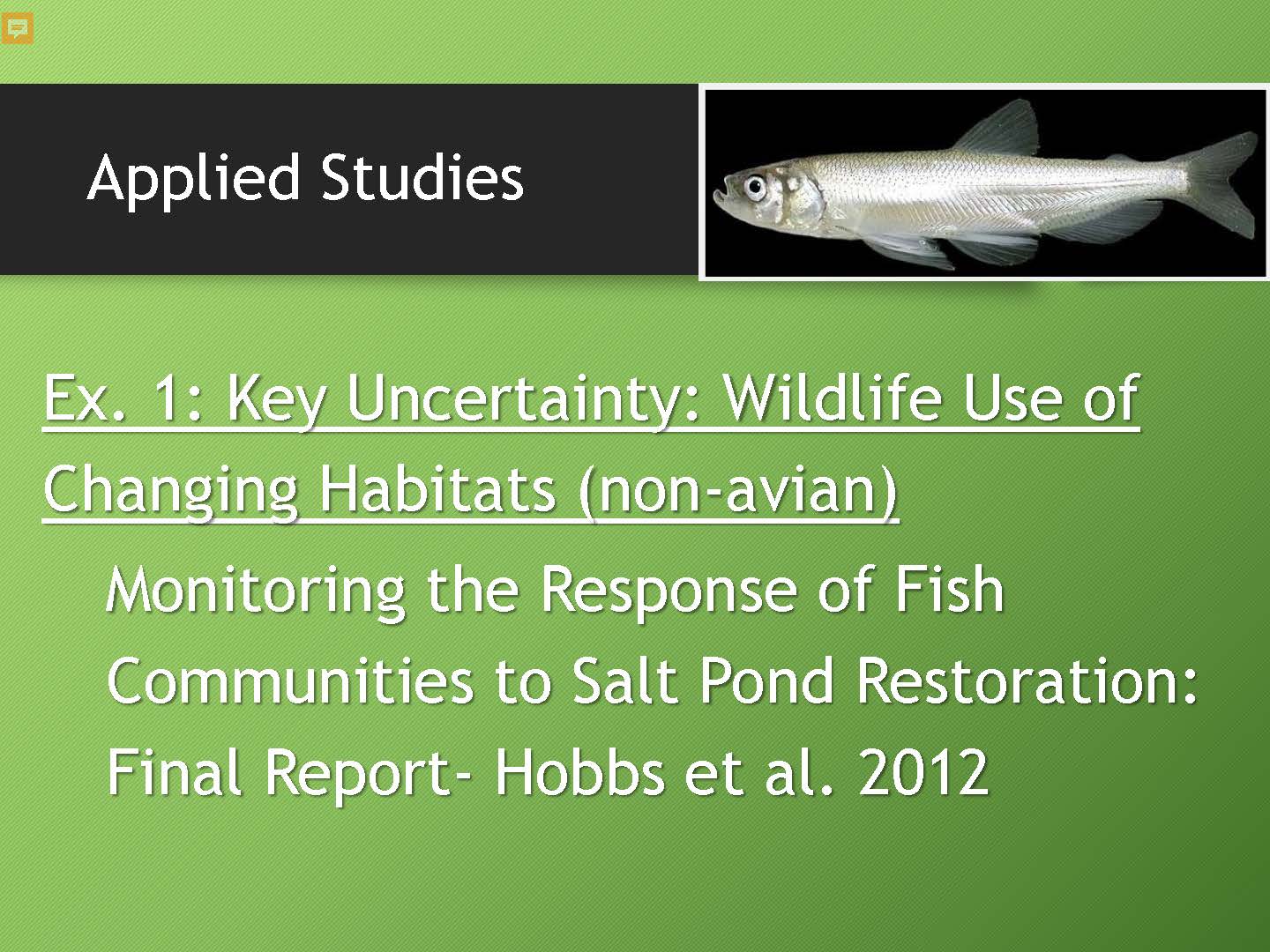 Applied Studies

Ex. 1: Key Uncertainty: Wildlife Use of Changing Habitats (non-avian)

Monitoring the Response of Fish Communities to Salt Pond Restoration: Final Report- Hobbs et al. 2012